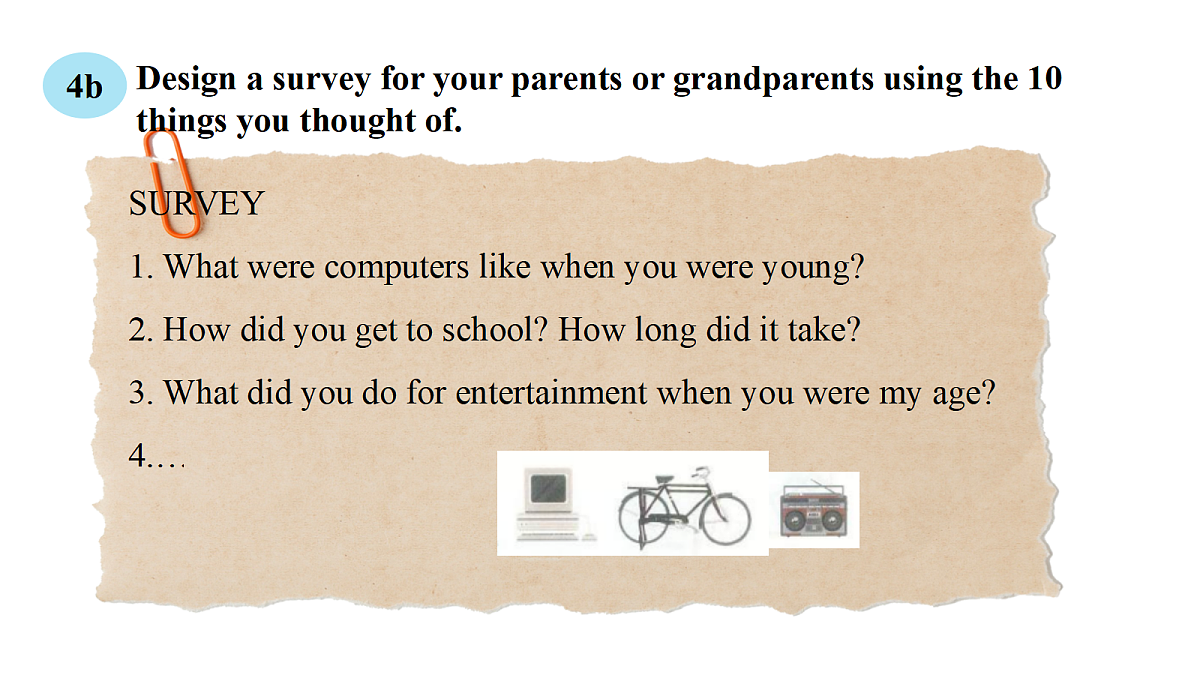 4b Design a survey for your parents or grandparents using the 10 things you thought of.

SURVEY

1. What were computers like when you were young?

2. How did you get to school? How long did it take?

3. What did you do for entertainment when you were my age?

4.…